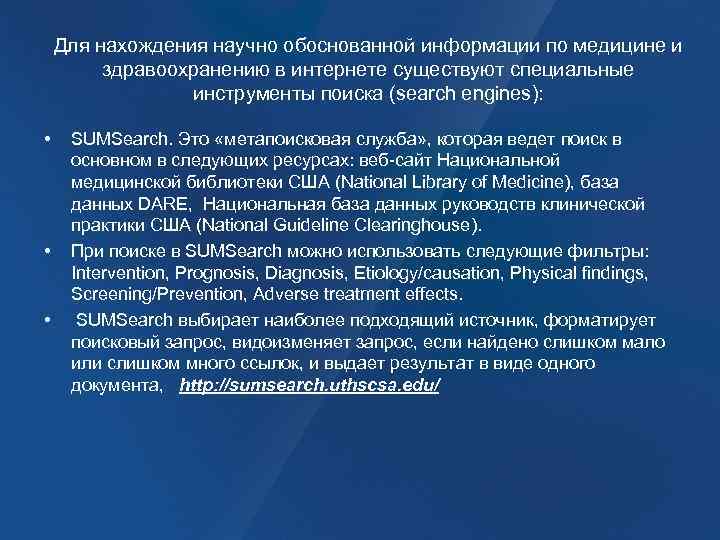 Для нахождения научно обоснованной информации по медицине и здравоохранению в интернете существуют специальные инструменты поиска (search engines):

• SUMSearch. Это «метапоисковая служба», которая ведет поиск в основном в следующих ресурсах: веб-сайт Национальной медицинской библиотеки США (National Library of Medicine), база данных DARE, Национальная база данных руководств клинической практики США (National Guideline Clearinghouse).

• При поиске в SUMSearch можно использовать следующие фильтры: Intervention, Prognosis, Diagnosis, Etiology/causation, Physical findings, Screening/Prevention, Adverse treatment effects.

• SUMSearch выбирает наиболее подходящий источник, форматирует поисковый запрос, видоизменяет запрос, если найдено слишком мало или слишком много ссылок, и выдает результат в виде одного документа, http://sumsearch.uthscsa.edu/